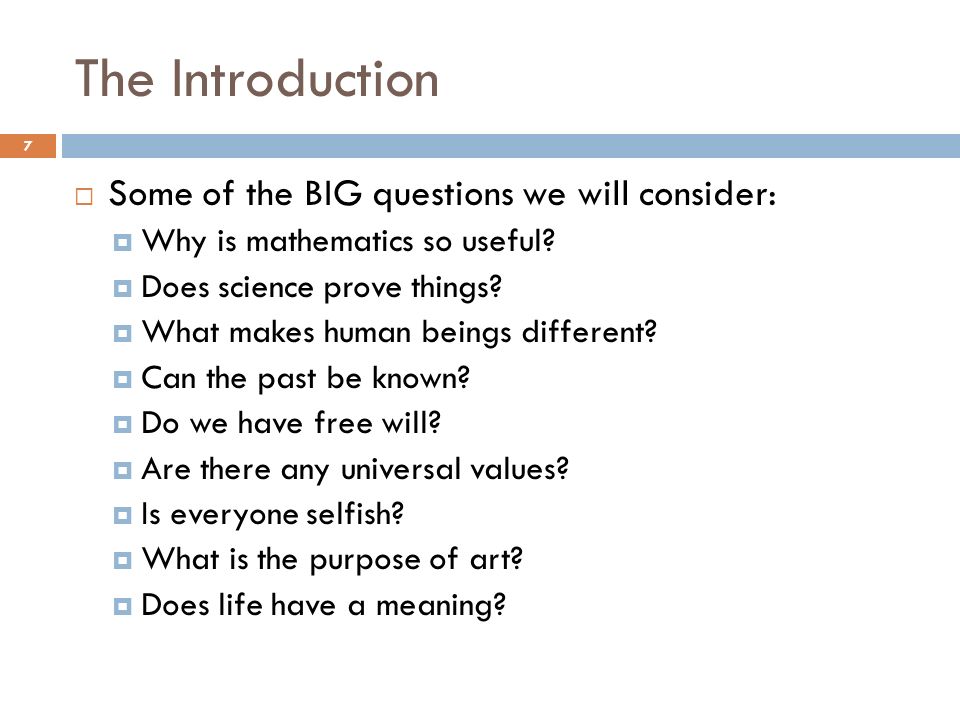 The Introduction

7

Some of the BIG questions we will consider:

Why is mathematics so useful?

Does science prove things?

What makes human beings different?

Can the past be known?

Do we have free will?

Are there any universal values?

Is everyone selfish?

What is the purpose of art?

Does life have a meaning?